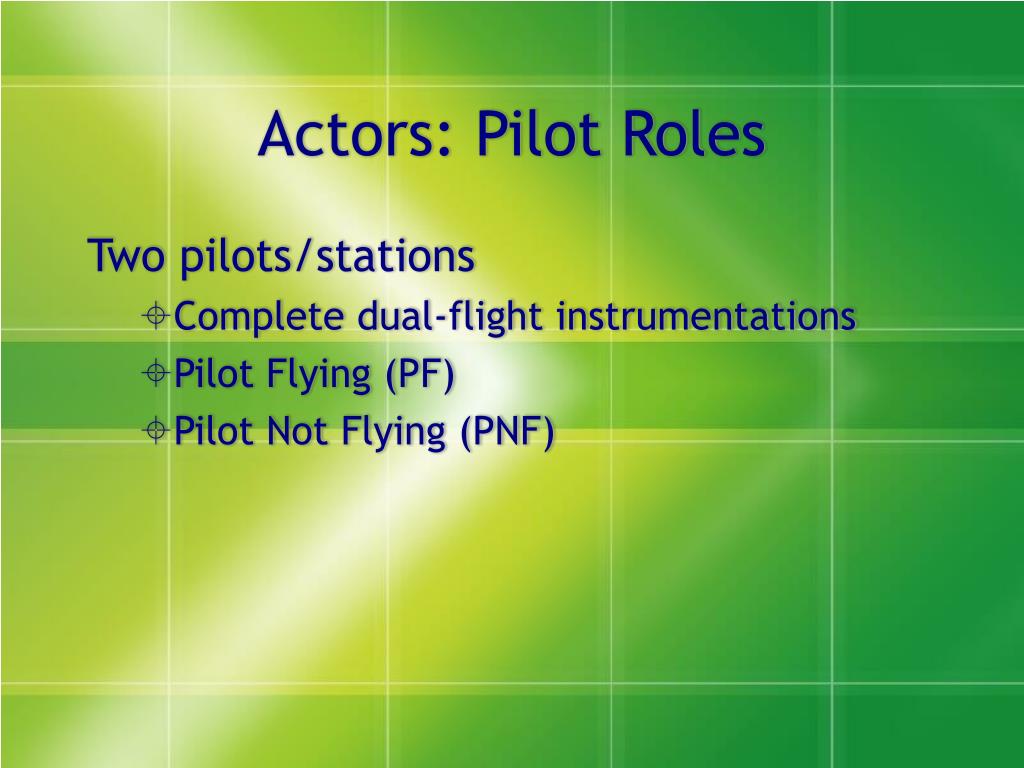 Actors: Pilot Roles

Two pilots/stations

Complete dual-flight instrumentations

Pilot Flying (PF)

Pilot Not Flying (PNF)